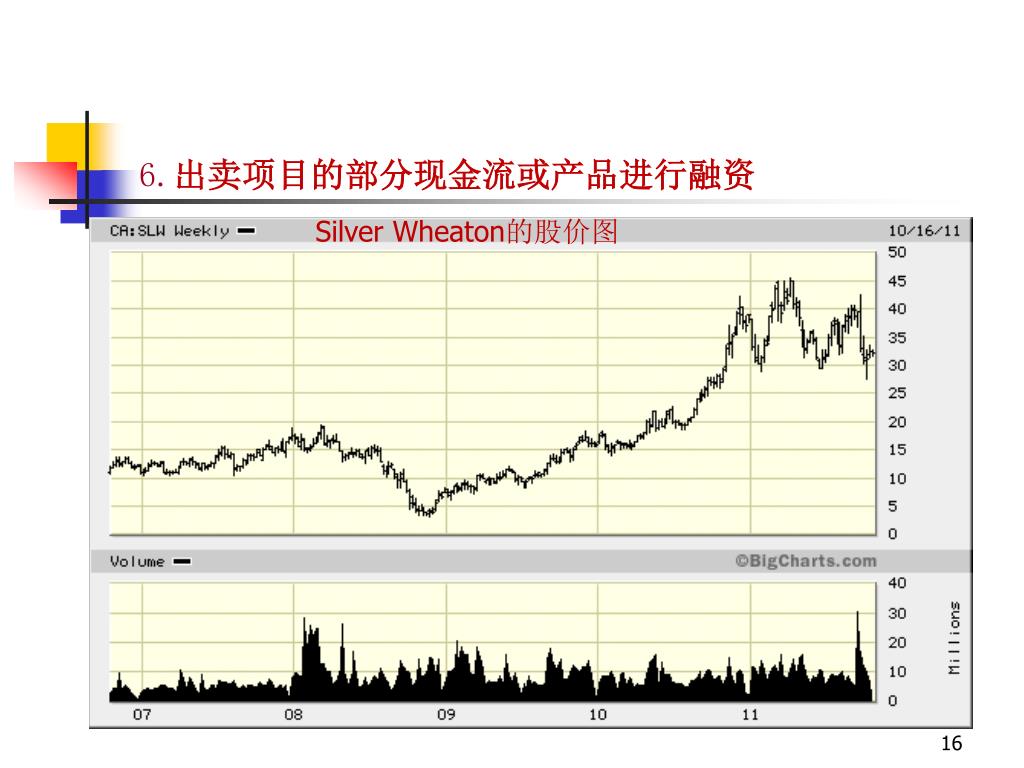 6. 出卖项目的部分现金流或产品进行融资

CA:SLW Weekly

Silver Wheaton的股价图

10/16/11

50
45
40
35
30
25
20
15
10
5
0

Volume

©BigCharts.com

40
30
20
10
0

Millions

07 08 09 10 11

16